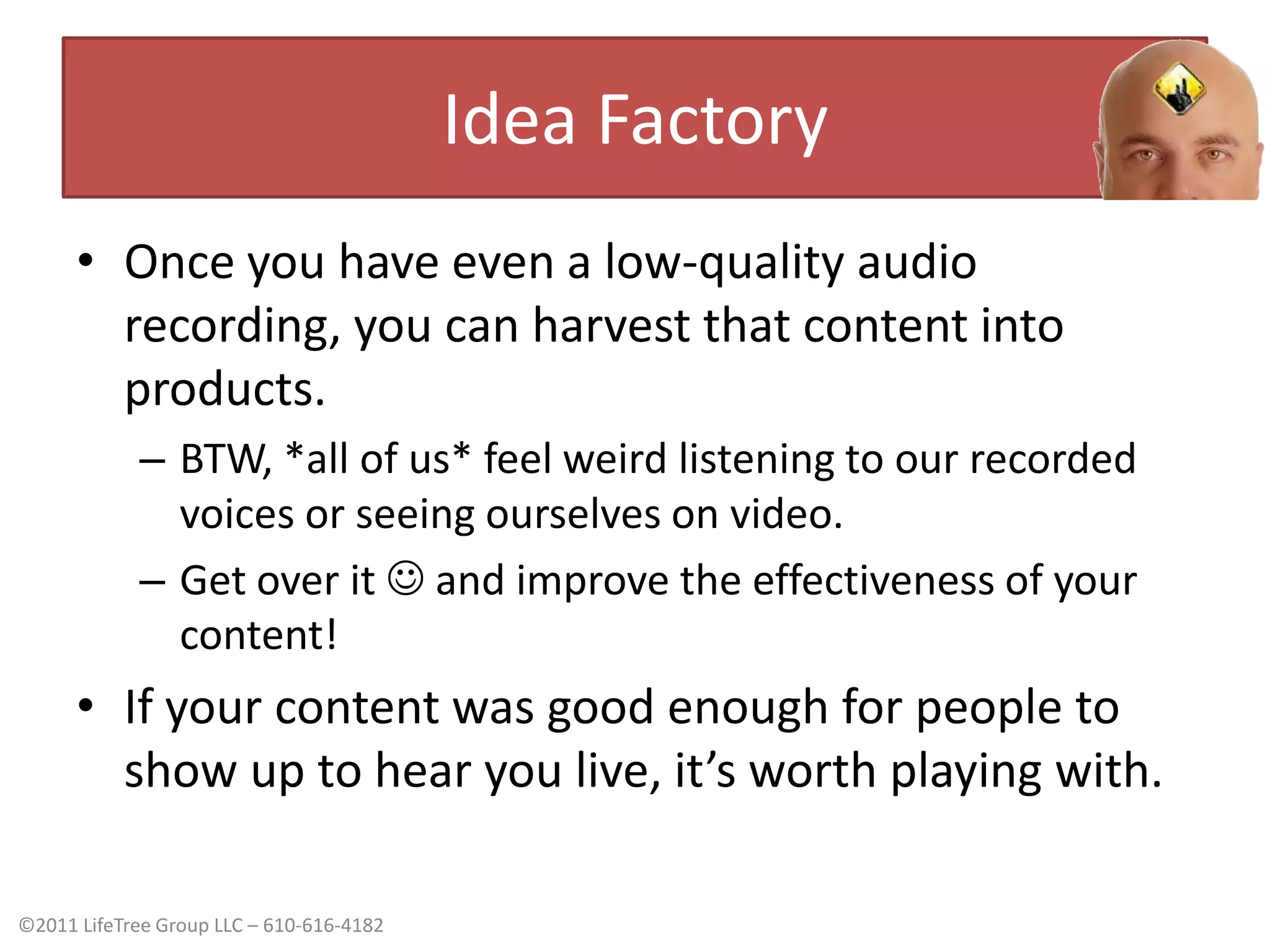 Idea Factory

• Once you have even a low-quality audio recording, you can harvest that content into products.

– BTW, *all of us* feel weird listening to our recorded voices or seeing ourselves on video.

– Get over it ☺ and improve the effectiveness of your content!

• If your content was good enough for people to show up to hear you live, it's worth playing with.

©2011 LifeTree Group LLC – 610-616-4182